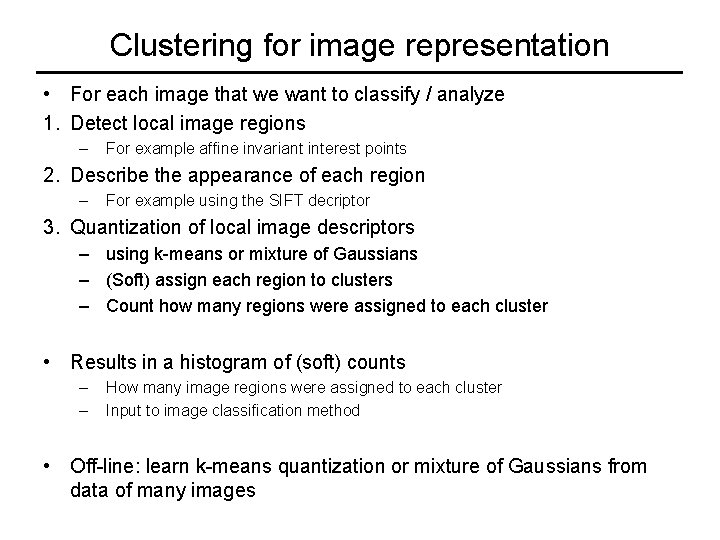 Clustering for image representation

• For each image that we want to classify / analyze

1. Detect local image regions
– For example affine invariant interest points

2. Describe the appearance of each region
– For example using the SIFT decriptor

3. Quantization of local image descriptors
– using k-means or mixture of Gaussians
– (Soft) assign each region to clusters
– Count how many regions were assigned to each cluster

• Results in a histogram of (soft) counts
– How many image regions were assigned to each cluster
– Input to image classification method

• Off-line: learn k-means quantization or mixture of Gaussians from data of many images